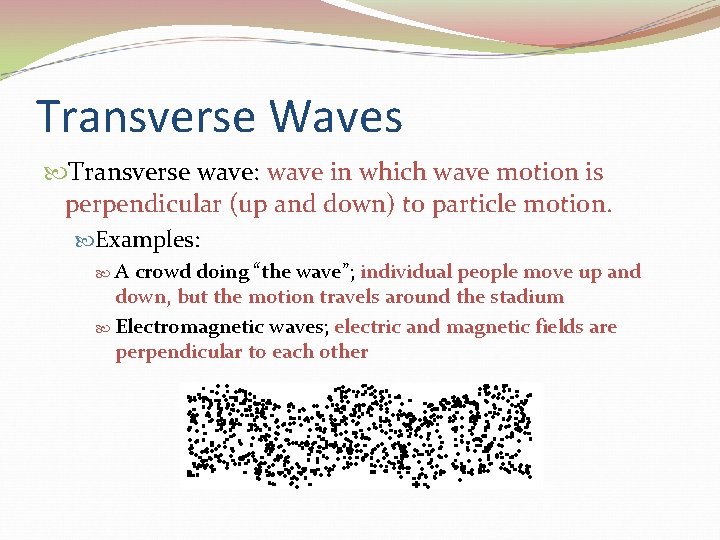 Transverse Waves

Transverse wave: wave in which wave motion is perpendicular (up and down) to particle motion.

Examples:

A crowd doing “the wave”; individual people move up and down, but the motion travels around the stadium

Electromagnetic waves; electric and magnetic fields are perpendicular to each other